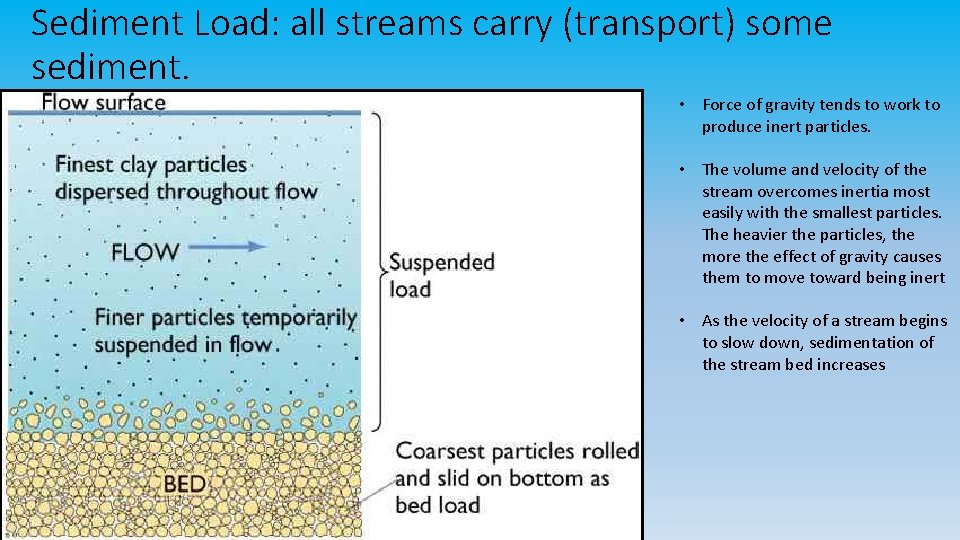 Sediment Load: all streams carry (transport) some sediment.

Flow surface

Finest clay particles dispersed throughout flow

FLOW

Finer particles temporarily suspended in flow

Suspended load

BED

Coarsest particles rolled and slid on bottom as bed load

• Force of gravity tends to work to produce inert particles.

• The volume and velocity of the stream overcomes inertia most easily with the smallest particles. The heavier the particles, the more the effect of gravity causes them to move toward being inert

• As the velocity of a stream begins to slow down, sedimentation of the stream bed increases